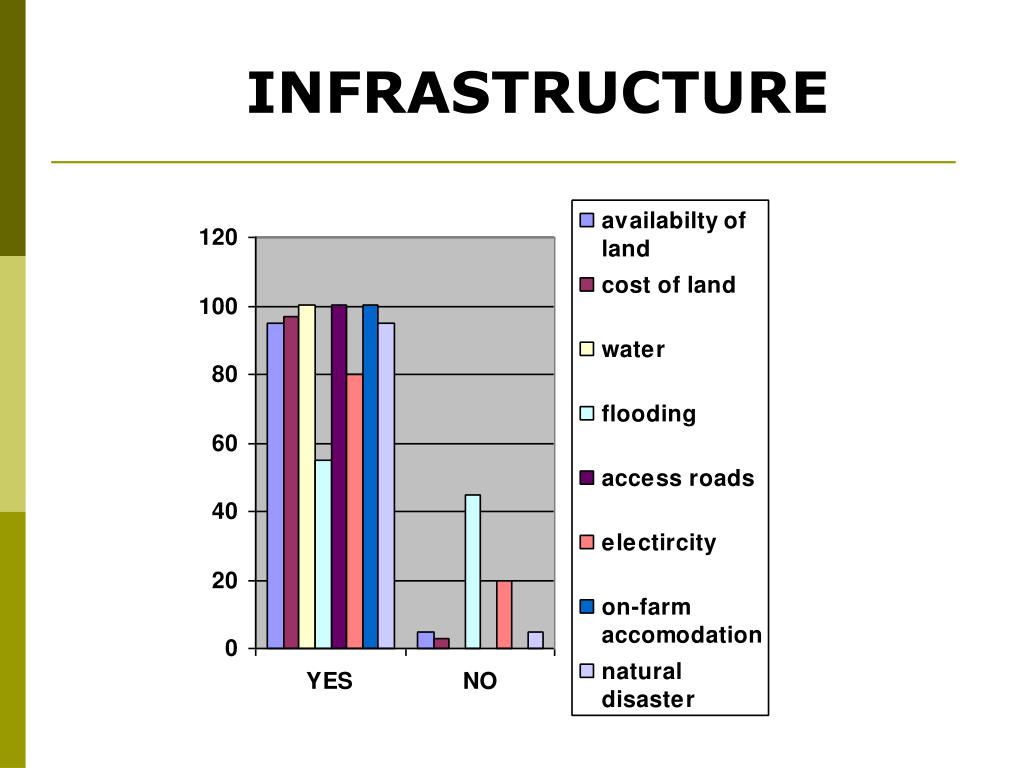 INFRASTRUCTURE

120
100
80
60
40
20
0

YES
NO

availabilty of land
cost of land
water
flooding
access roads
electircity
on-farm accomodation
natural disaster